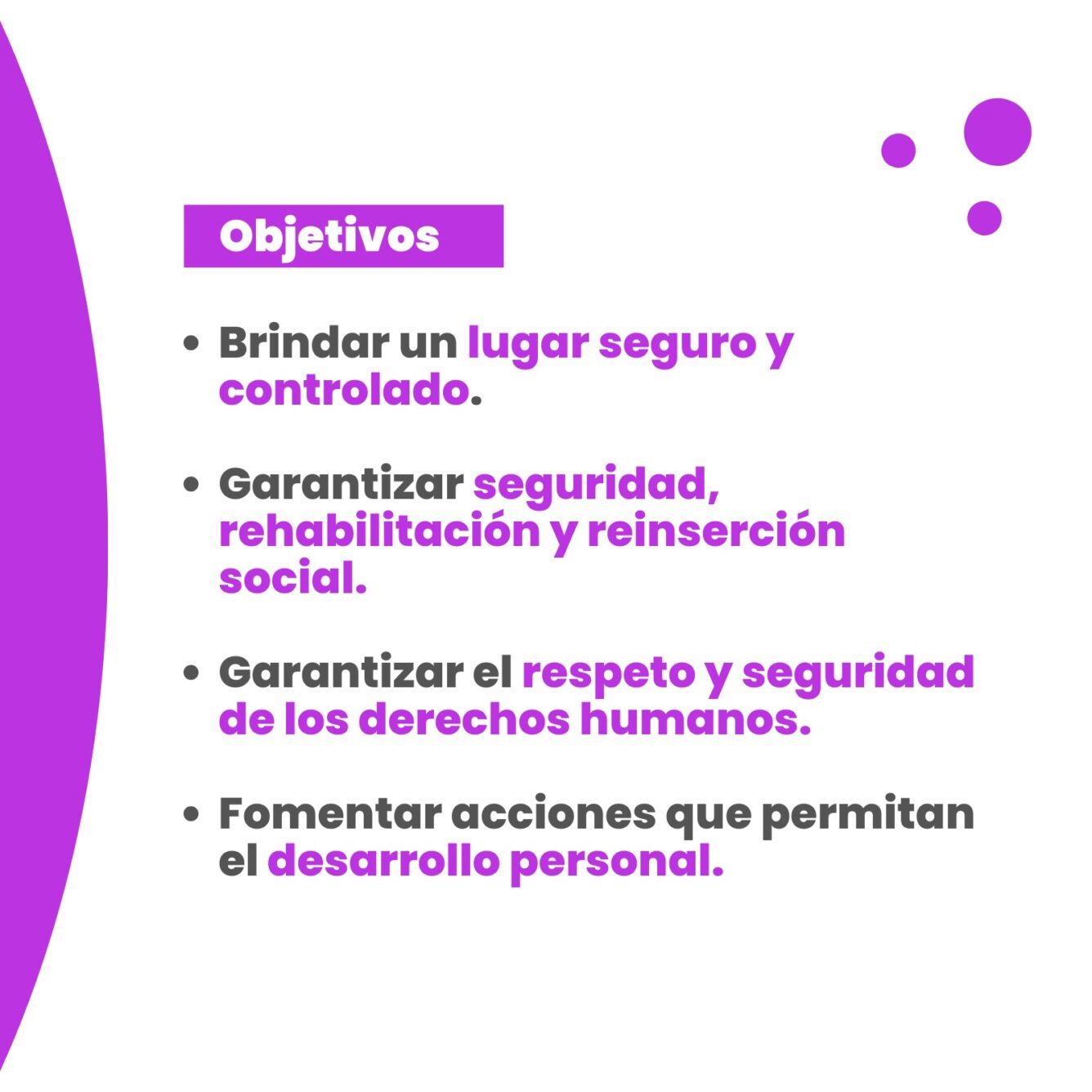 Objetivos

• Brindar un lugar seguro y controlado.

• Garantizar seguridad, rehabilitación y reinserción social.

• Garantizar el respeto y seguridad de los derechos humanos.

• Fomentar acciones que permitan el desarrollo personal.